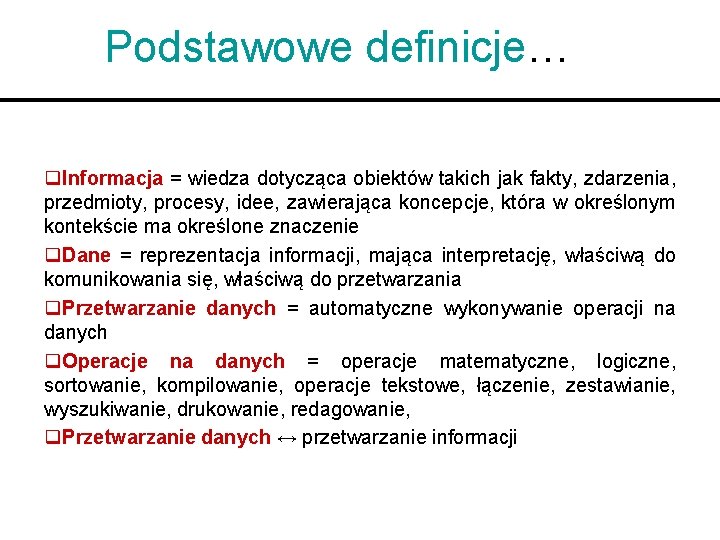 Podstawowe definicje…

❑Informacja = wiedza dotycząca obiektów takich jak fakty, zdarzenia, przedmioty, procesy, idee, zawierająca koncepcje, która w określonym kontekście ma określone znaczenie

❑Dane = reprezentacja informacji, mająca interpretację, właściwą do komunikowania się, właściwą do przetwarzania

❑Przetwarzanie danych = automatyczne wykonywanie operacji na danych

❑Operacje na danych = operacje matematyczne, logiczne, sortowanie, kompilowanie, operacje tekstowe, łączenie, zestawianie, wyszukiwanie, drukowanie, redagowanie,

❑Przetwarzanie danych ↔ przetwarzanie informacji